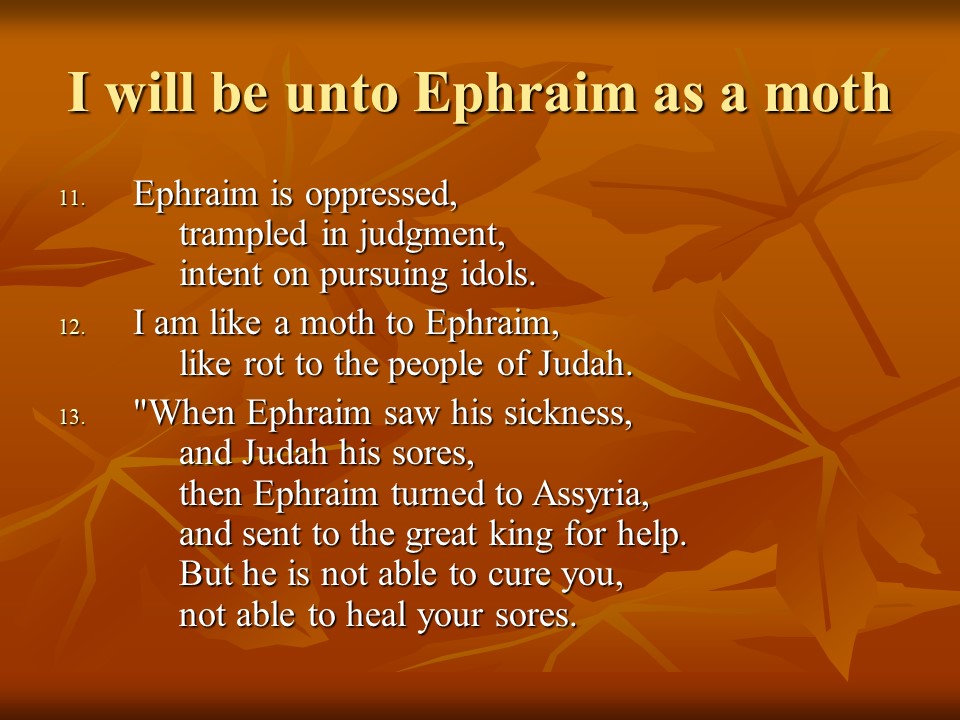 I will be unto Ephraim as a moth

11. Ephraim is oppressed,
trampled in judgment,
intent on pursuing idols.

12. I am like a moth to Ephraim,
like rot to the people of Judah.

13. "When Ephraim saw his sickness,
and Judah his sores,
then Ephraim turned to Assyria,
and sent to the great king for help.
But he is not able to cure you,
not able to heal your sores.